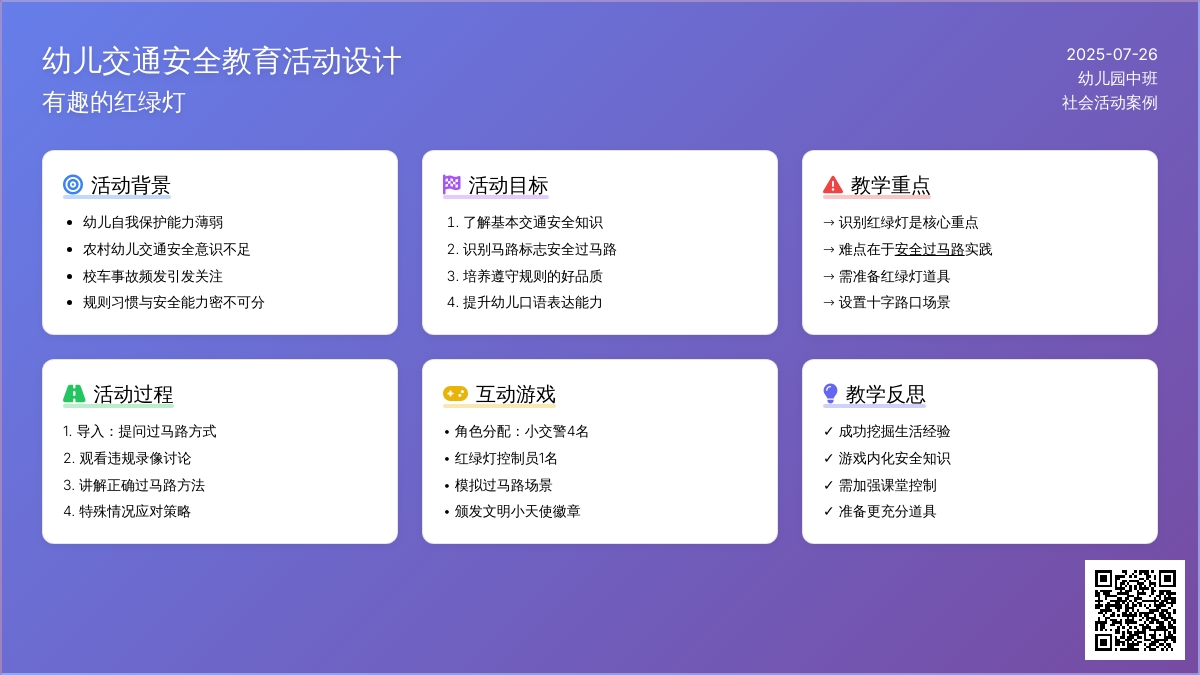 幼儿交通安全教育活动设计
有趣的红绿灯

2025-07-26
幼儿园中班
社会活动案例

活动背景
- 幼儿自我保护能力薄弱
- 农村幼儿交通安全意识不足
- 校车事故频发引发关注
- 规则习惯与安全能力密不可分

活动目标
1. 了解基本交通安全知识
2. 识别马路标志安全过马路
3. 培养遵守规则的好品质
4. 提升幼儿口语表达能力

教学重点
→ 识别红绿灯是核心重点
→ 难点在于安全过马路实践
→ 需准备红绿灯道具
→ 设置十字路口场景

活动过程
1. 导入：提问过马路方式
2. 观看违规录像讨论
3. 讲解正确过马路方法
4. 特殊情况应对策略

互动游戏
• 角色分配：小交警4名
• 红绿灯控制员1名
• 模拟过马路场景
• 颁发文明小天使徽章

教学反思
✓ 成功挖掘生活经验
✓ 游戏内化安全知识
✓ 需加强课堂控制
✓ 准备更充分道具